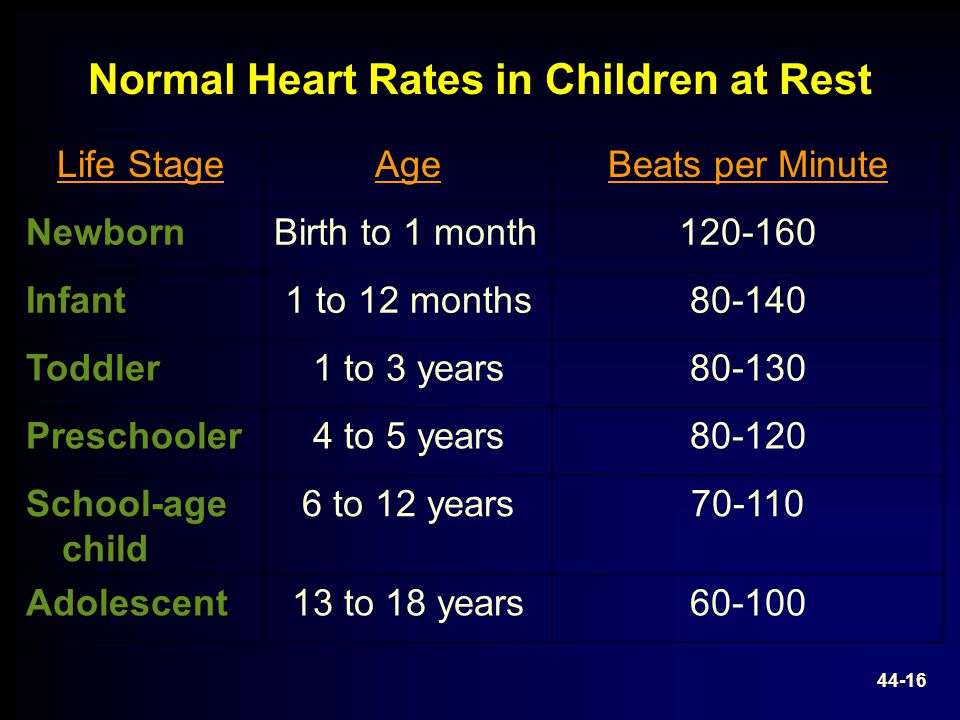 Normal Heart Rates in Children at Rest

| Life Stage | Age | Beats per Minute |
|---|---|---|
| Newborn | Birth to 1 month | 120-160 |
| Infant | 1 to 12 months | 80-140 |
| Toddler | 1 to 3 years | 80-130 |
| Preschooler | 4 to 5 years | 80-120 |
| School-age child | 6 to 12 years | 70-110 |
| Adolescent | 13 to 18 years | 60-100 |

44-16